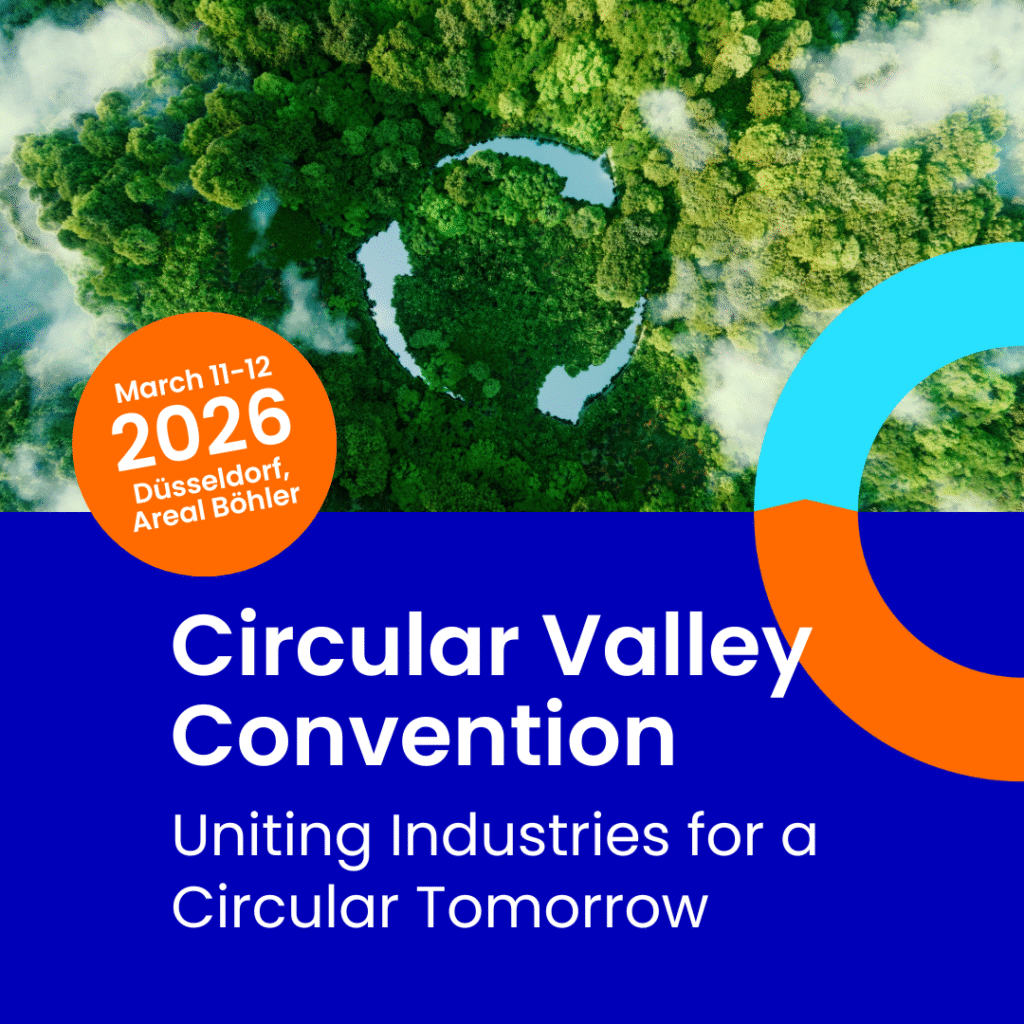 March 11-12
2026
Düsseldorf,
Areal Böhler

Circular Valley Convention

Uniting Industries for a Circular Tomorrow